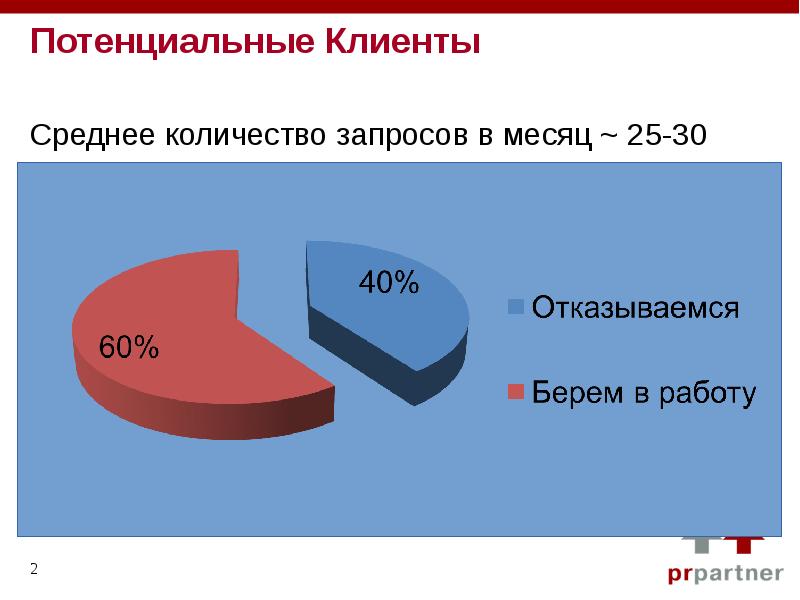 Потенциальные Клиенты

Среднее количество запросов в месяц ~ 25-30

40%

60%

Отказываемся

Берем в работу

2

prpartner